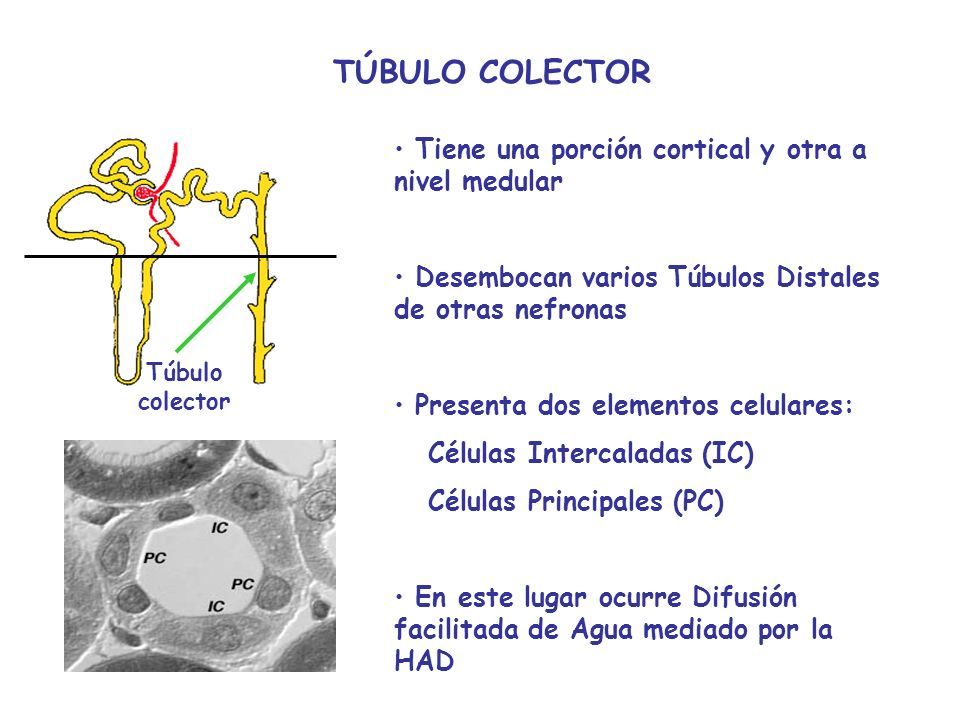 TÚBULO COLECTOR

Túbulo colector

IC
PC
PC
IC

• Tiene una porción cortical y otra a nivel medular

• Desembocan varios Túbulos Distales de otras nefronas

• Presenta dos elementos celulares:
Células Intercaladas (IC)
Células Principales (PC)

• En este lugar ocurre Difusión facilitada de Agua mediado por la HAD